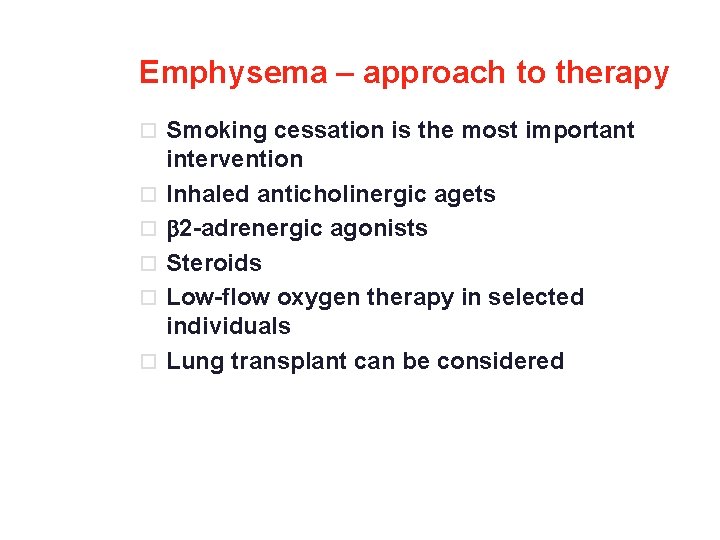 Emphysema – approach to therapy

□ Smoking cessation is the most important intervention
□ Inhaled anticholinergic agets
□ β2-adrenergic agonists
□ Steroids
□ Low-flow oxygen therapy in selected individuals
□ Lung transplant can be considered